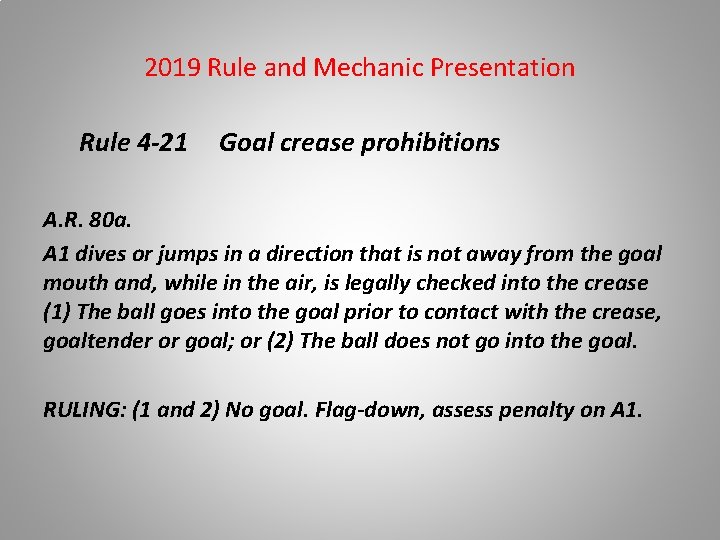 2019 Rule and Mechanic Presentation

Rule 4-21 Goal crease prohibitions

A.R. 80a.

A1 dives or jumps in a direction that is not away from the goal mouth and, while in the air, is legally checked into the crease (1) The ball goes into the goal prior to contact with the crease, goaltender or goal; or (2) The ball does not go into the goal.

RULING: (1 and 2) No goal. Flag-down, assess penalty on A1.